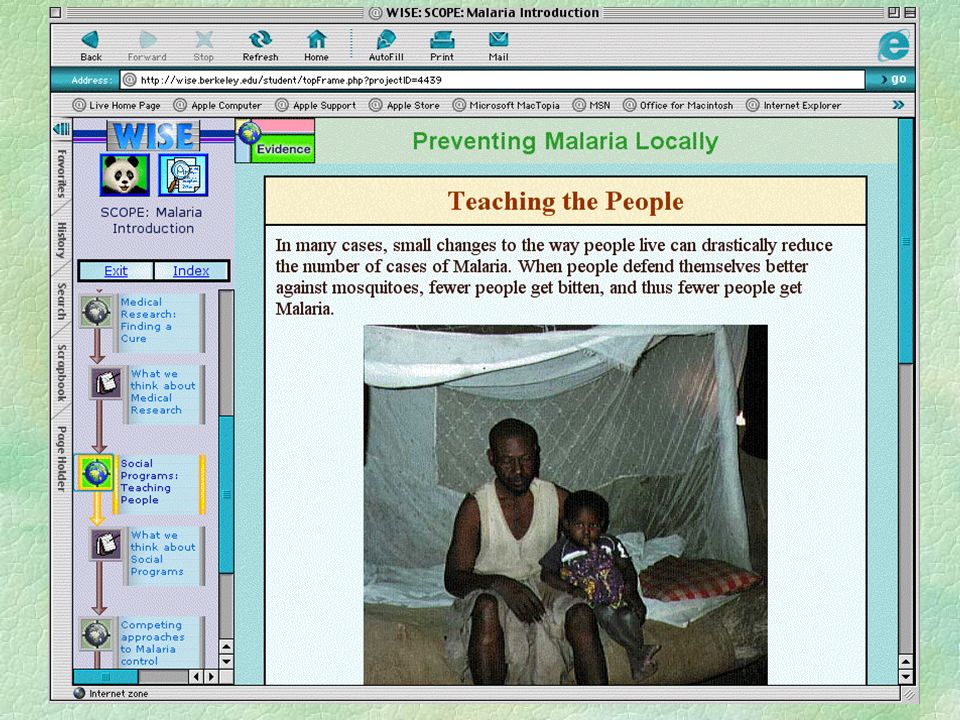 WISE: SCOPE: Malaria Introduction

Back Forward Stop Refresh Home AutoFill Print Mail

Address: http://wise.berkeley.edu/student/topFrame.php?projectID=4439 go

Live Home Page Apple Computer Apple Support Apple Store Microsoft MacTopia MSN Office for Macintosh Internet Explorer

Favorites History Search Scrapbook Page Holder

WISE

SCOPE: Malaria Introduction

Exit Index

Medical Research: Finding a Cure

What we think about Medical Research

Social Programs: Teaching People

What we think about Social Programs

Competing approaches to Malaria control

Evidence

Preventing Malaria Locally

Teaching the People

In many cases, small changes to the way people live can drastically reduce the number of cases of Malaria. When people defend themselves better against mosquitoes, fewer people get bitten, and thus fewer people get Malaria.

Internet zone